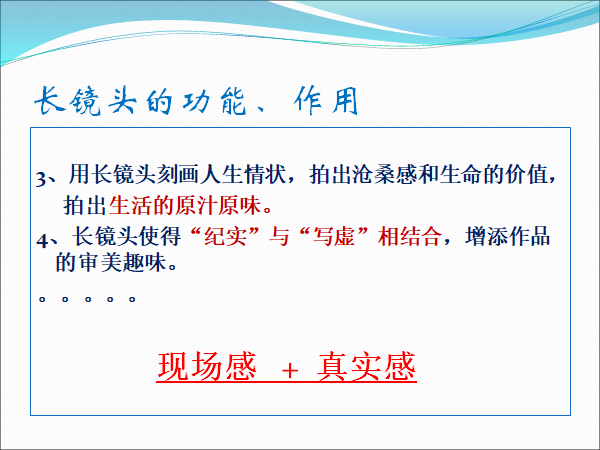 长镜头的功能、作用

3、用长镜头刻画人生情状，拍出沧桑感和生命的价值，拍出生活的原汁原味。

4、长镜头使得“纪实”与“写虚”相结合，增添作品的审美趣味。

。。。。。

现场感 + 真实感